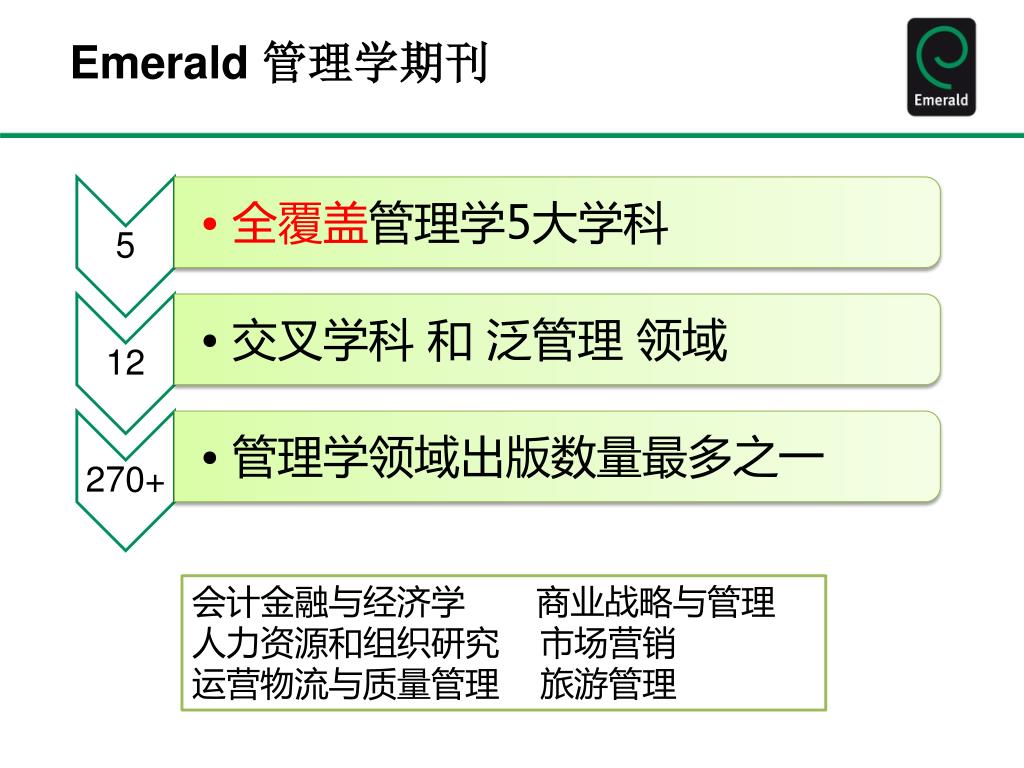 Emerald 管理学期刊

Emerald

5

• 全覆盖管理学5大学科

12

• 交叉学科 和 泛管理 领域

270+

• 管理学领域出版数量最多之一

会计金融与经济学 商业战略与管理
人力资源和组织研究 市场营销
运营物流与质量管理 旅游管理